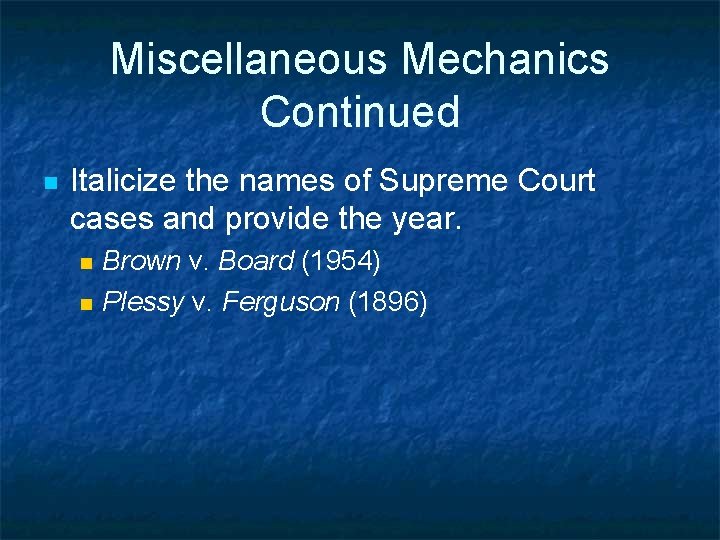 Miscellaneous Mechanics Continued

Italicize the names of Supreme Court cases and provide the year.

Brown v. Board (1954)

Plessy v. Ferguson (1896)